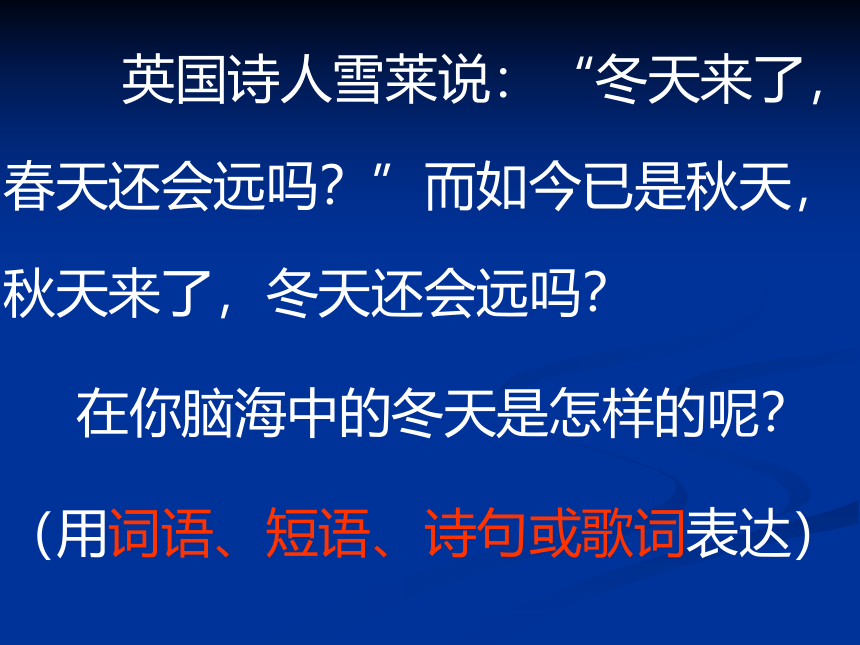 英国诗人雪莱说：“冬天来了，春天还会远吗？”而如今已是秋天，秋天来了，冬天还会远吗？

在你脑海中的冬天是怎样的呢？

（用词语、短语、诗句或歌词表达）